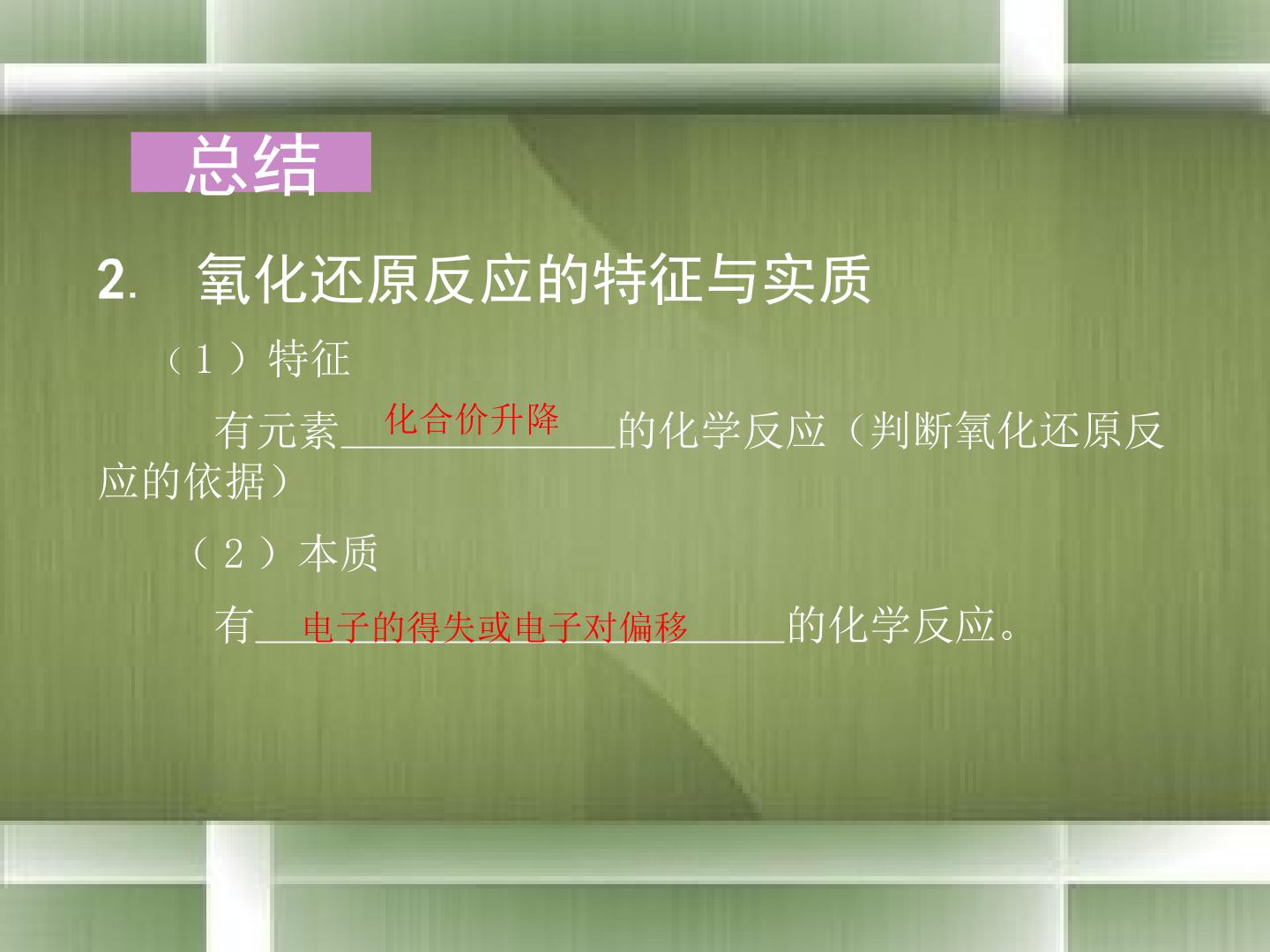 总结

2. 氧化还原反应的特征与实质

（1）特征

有元素化合价升降的化学反应（判断氧化还原反应的依据）

（2）本质

有电子的得失或电子对偏移的化学反应。